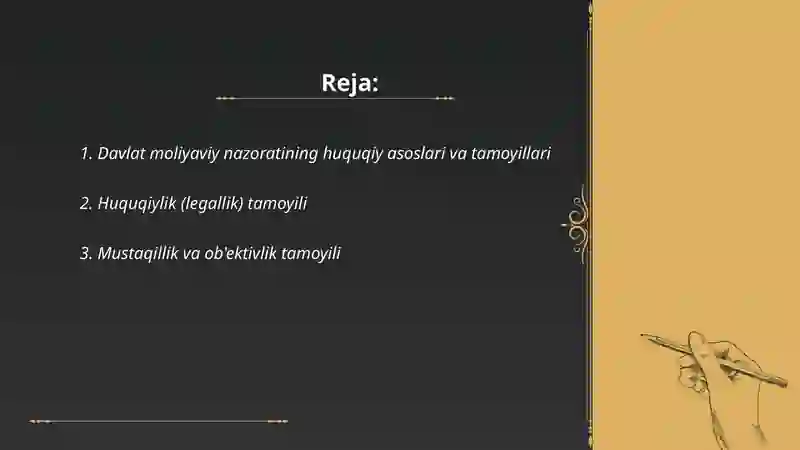 Reja:

1. Davlat moliyaviy nazoratining huquqiy asoslari va tamoyillari

2. Huquqiylik (legallik) tamoyili

3. Mustaqillik va ob'ektivlik tamoyili